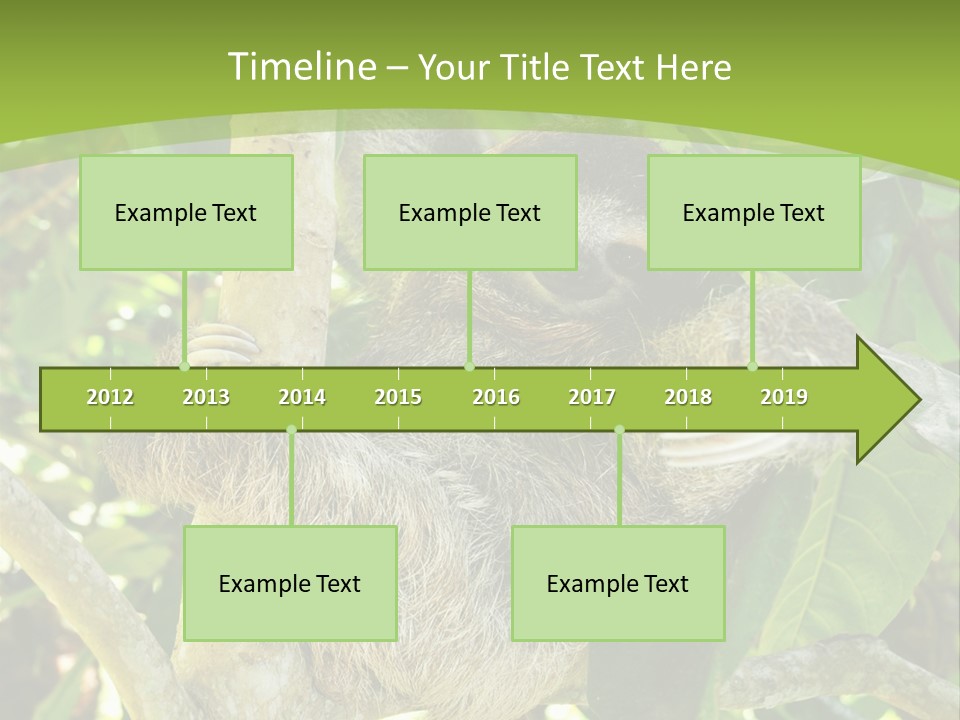 Timeline – Your Title Text Here

Example Text

Example Text

Example Text

2012 2013 2014 2015 2016 2017 2018 2019

Example Text

Example Text